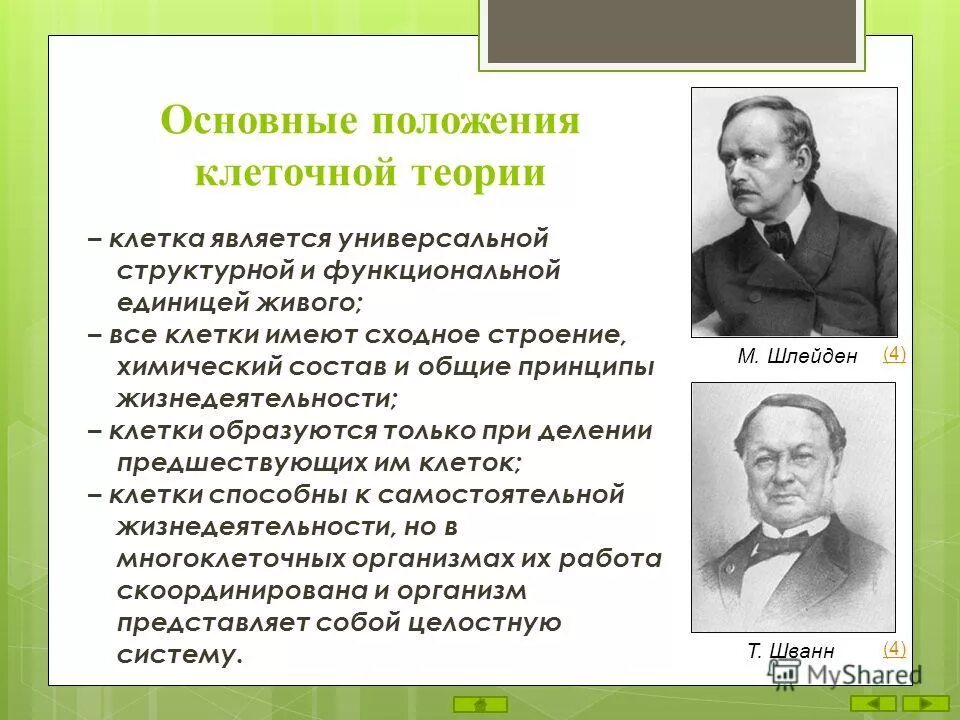 Основные положения клеточной теории

– клетка является универсальной структурной и функциональной единицей живого;
– все клетки имеют сходное строение, химический состав и общие принципы жизнедеятельности;
– клетки образуются только при делении предшествующих им клеток;
– клетки способны к самостоятельной жизнедеятельности, но в многоклеточных организмах их работа скоординирована и организм представляет собой целостную систему.

М. Шлейден (4)

Т. Шванн (4)

MyShared